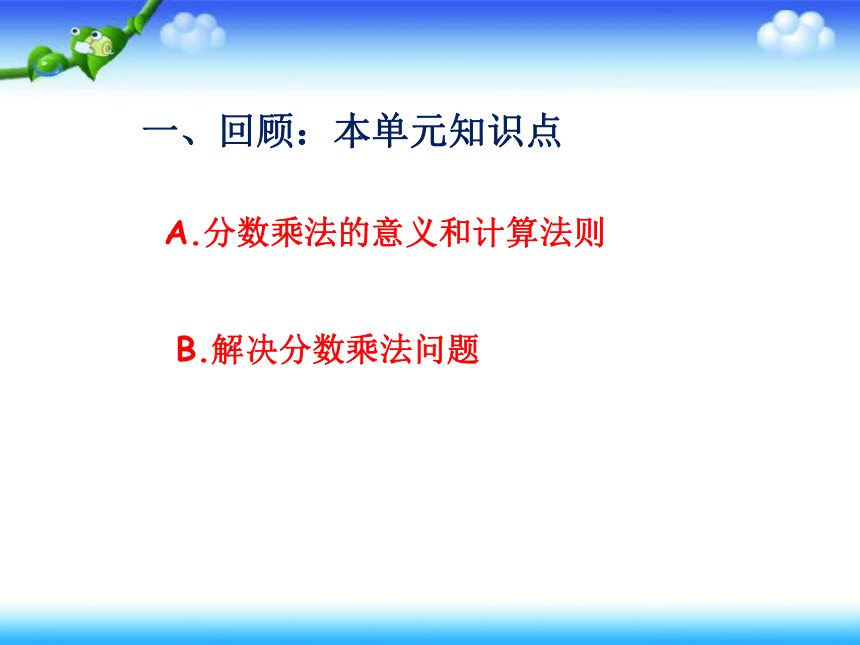 一、回顾：本单元知识点

A.分数乘法的意义和计算法则

B.解决分数乘法问题